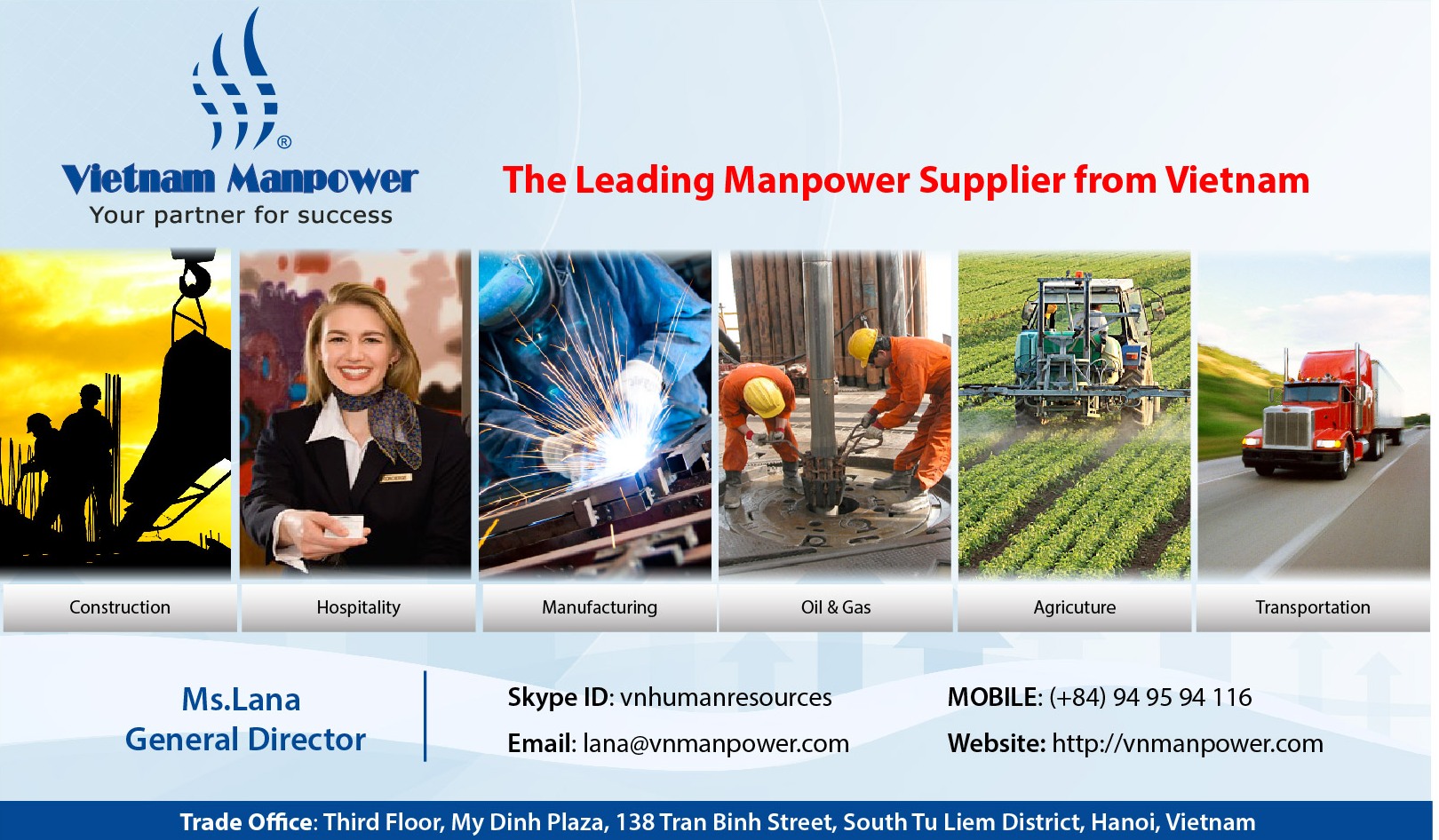 ®
Vietnam Manpower
Your partner for success

The Leading Manpower Supplier from Vietnam

Construction

Hospitality

Manufacturing

Oil & Gas

Agricuture

Transportation

Ms.Lana
General Director

Skype ID: vnhumanresources

Email: lana@vnmanpower.com

MOBILE: (+84) 94 95 94 116

Website: http://vnmanpower.com

Trade Office: Third Floor, My Dinh Plaza, 138 Tran Binh Street, South Tu Liem District, Hanoi, Vietnam